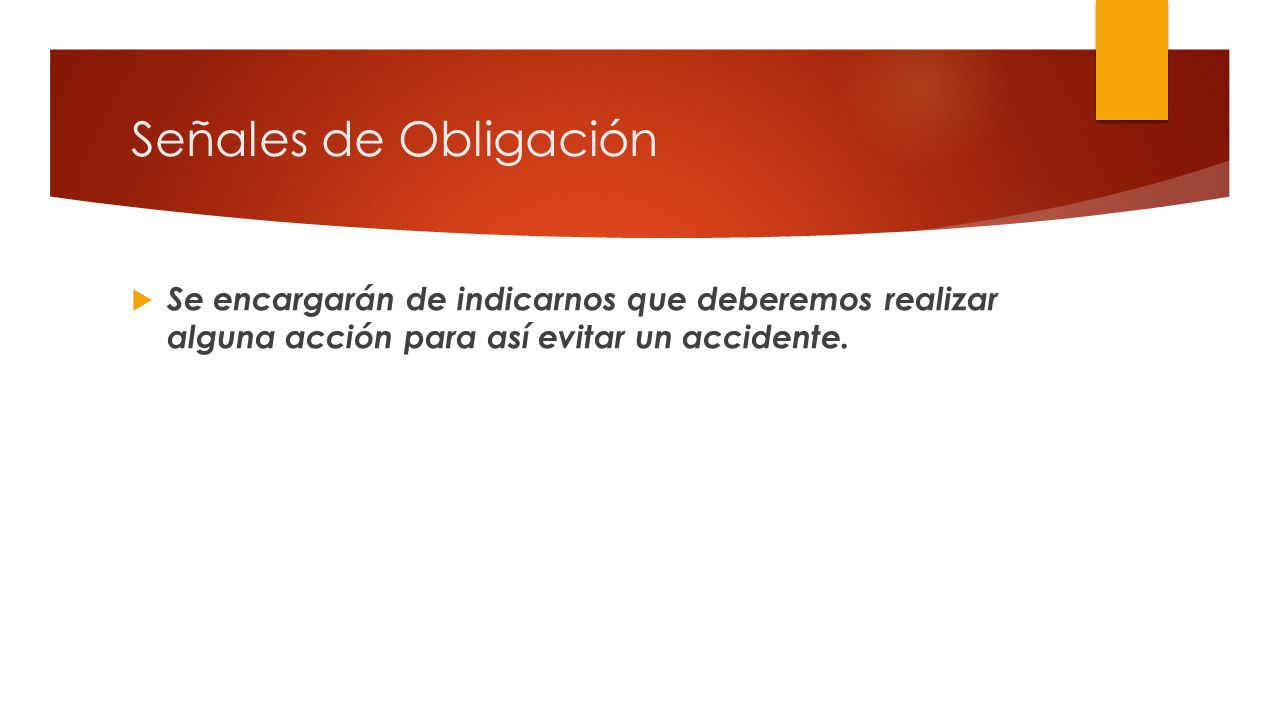 Señales de Obligación

Se encargarán de indicarnos que deberemos realizar alguna acción para así evitar un accidente.